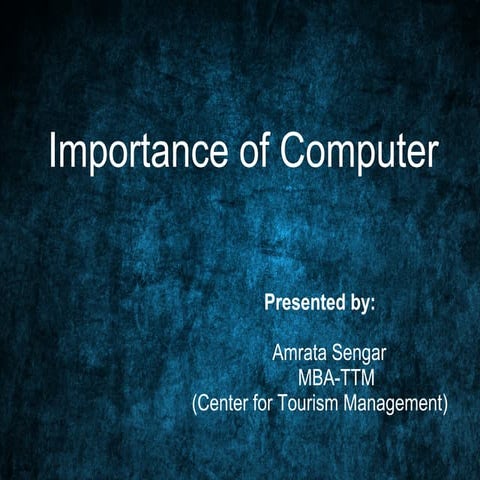 Importance of Computer

Presented by:

Amrata Sengar
MBA-TTM
(Center for Tourism Management)